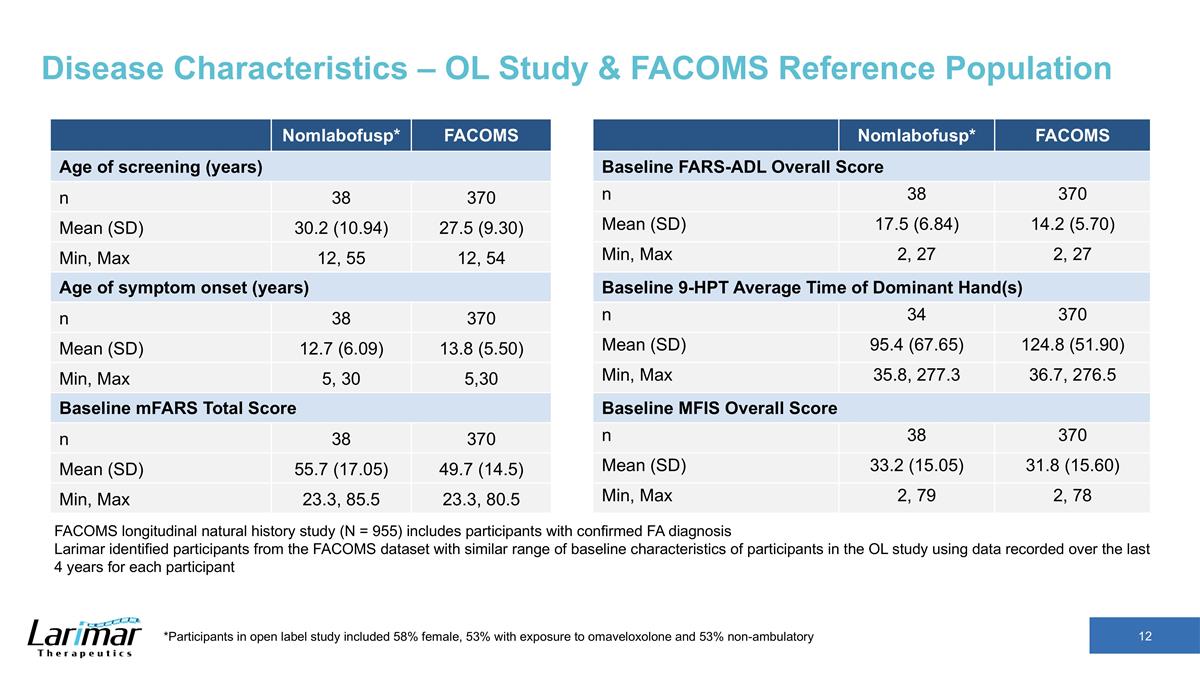 Disease Characteristics – OL Study & FACOMS Reference Population

| | Nomlabofusp* | FACOMS |
|---|---|---|
| Age of screening (years) | | |
| n | 38 | 370 |
| Mean (SD) | 30.2 (10.94) | 27.5 (9.30) |
| Min, Max | 12, 55 | 12, 54 |
| Age of symptom onset (years) | | |
| n | 38 | 370 |
| Mean (SD) | 12.7 (6.09) | 13.8 (5.50) |
| Min, Max | 5, 30 | 5,30 |
| Baseline mFARS Total Score | | |
| n | 38 | 370 |
| Mean (SD) | 55.7 (17.05) | 49.7 (14.5) |
| Min, Max | 23.3, 85.5 | 23.3, 80.5 |

| | Nomlabofusp* | FACOMS |
|---|---|---|
| Baseline FARS-ADL Overall Score | | |
| n | 38 | 370 |
| Mean (SD) | 17.5 (6.84) | 14.2 (5.70) |
| Min, Max | 2, 27 | 2, 27 |
| Baseline 9-HPT Average Time of Dominant Hand(s) | | |
| n | 34 | 370 |
| Mean (SD) | 95.4 (67.65) | 124.8 (51.90) |
| Min, Max | 35.8, 277.3 | 36.7, 276.5 |
| Baseline MFIS Overall Score | | |
| n | 38 | 370 |
| Mean (SD) | 33.2 (15.05) | 31.8 (15.60) |
| Min, Max | 2, 79 | 2, 78 |

FACOMS longitudinal natural history study (N = 955) includes participants with confirmed FA diagnosis
Larimar identified participants from the FACOMS dataset with similar range of baseline characteristics of participants in the OL study using data recorded over the last 4 years for each participant

Larimar Therapeutics

*Participants in open label study included 58% female, 53% with exposure to omaveloxolone and 53% non-ambulatory

12